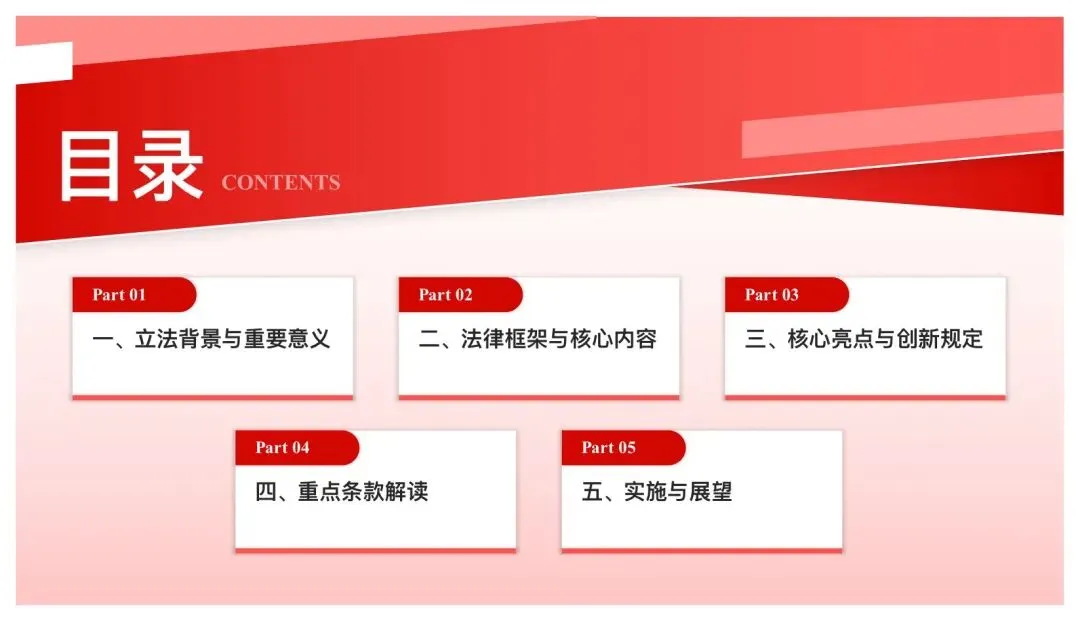 目录 CONTENTS

Part 01
一、立法背景与重要意义

Part 02
二、法律框架与核心内容

Part 03
三、核心亮点与创新规定

Part 04
四、重点条款解读

Part 05
五、实施与展望